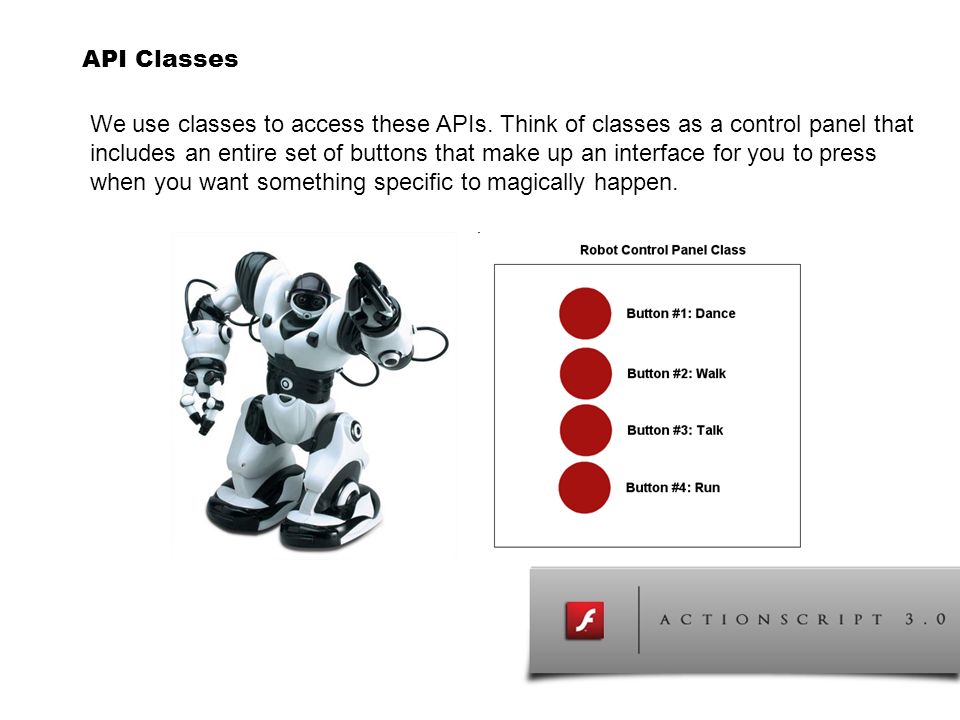 API Classes

We use classes to access these APIs. Think of classes as a control panel that includes an entire set of buttons that make up an interface for you to press when you want something specific to magically happen.

Robot Control Panel Class

Button #1: Dance

Button #2: Walk

Button #3: Talk

Button #4: Run

ACTIONSCRIPT 3.0